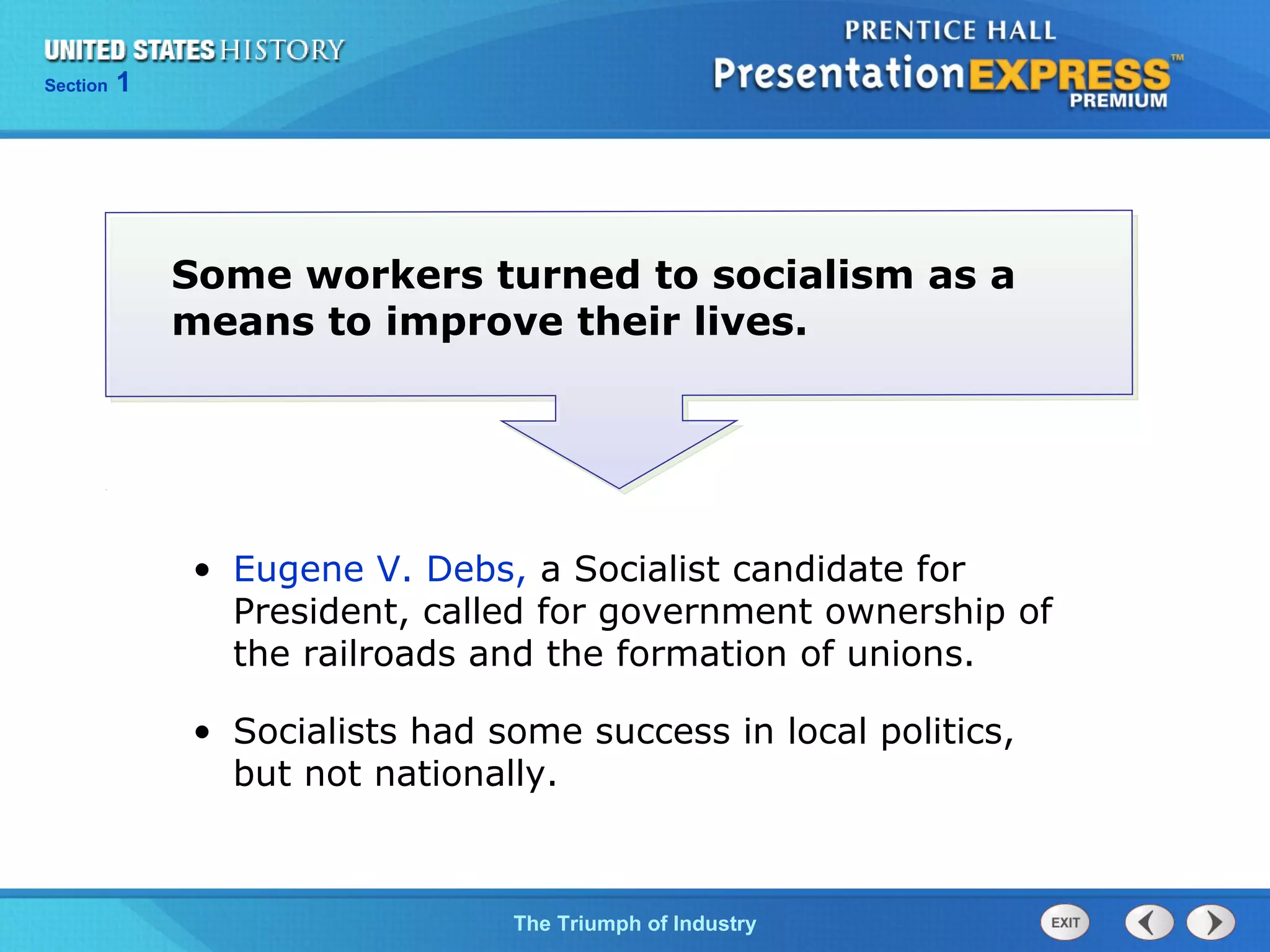 UNITED STATES HISTORY
Section 1

PRENTICE HALL
PresentationEXPRESS™
PREMIUM

Some workers turned to socialism as a means to improve their lives.

• Eugene V. Debs, a Socialist candidate for President, called for government ownership of the railroads and the formation of unions.

• Socialists had some success in local politics, but not nationally.

The Triumph of Industry

EXIT